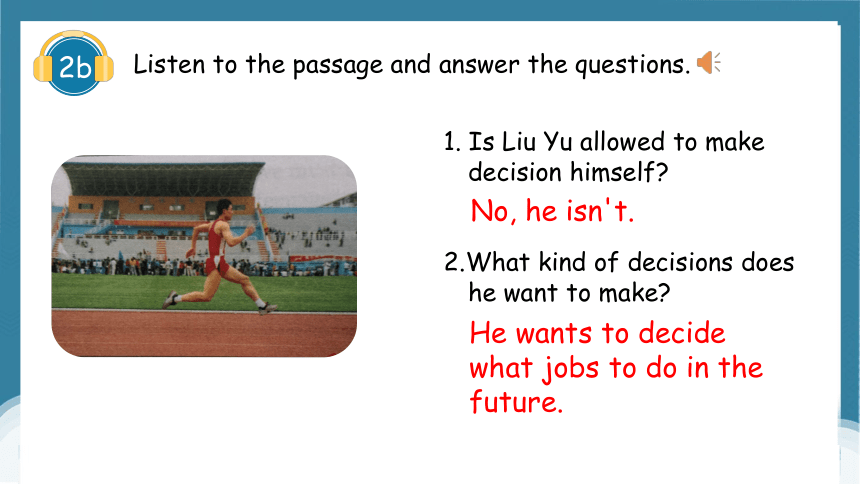 2b

Listen to the passage and answer the questions.

1. Is Liu Yu allowed to make decision himself?

No, he isn't.

2.What kind of decisions does he want to make?

He wants to decide what jobs to do in the future.